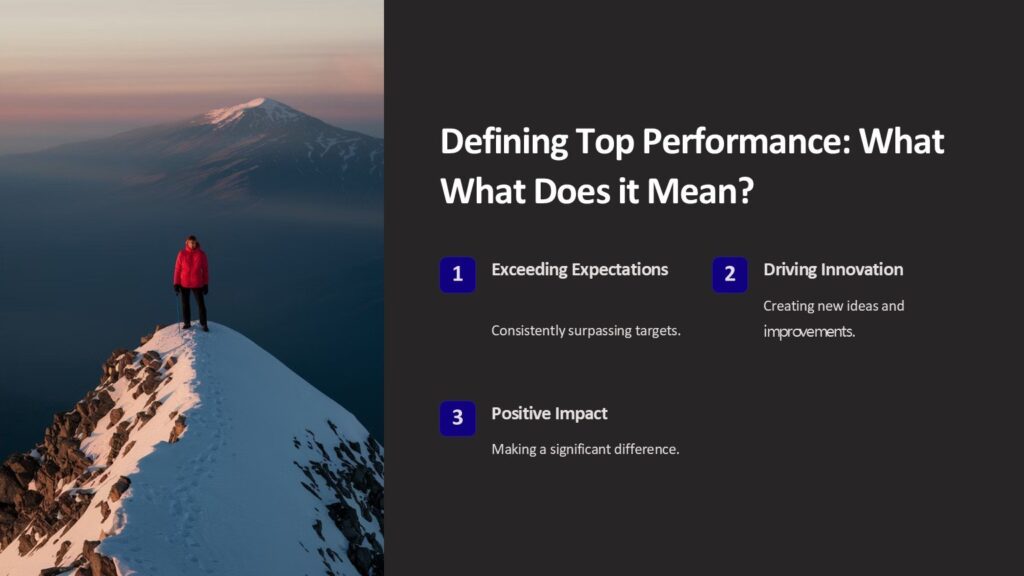 Defining Top Performance: What What Does it Mean?

1

Exceeding Expectations

Consistently surpassing targets.

2

Driving Innovation

Creating new ideas and improvements.

3

Positive Impact

Making a significant difference.